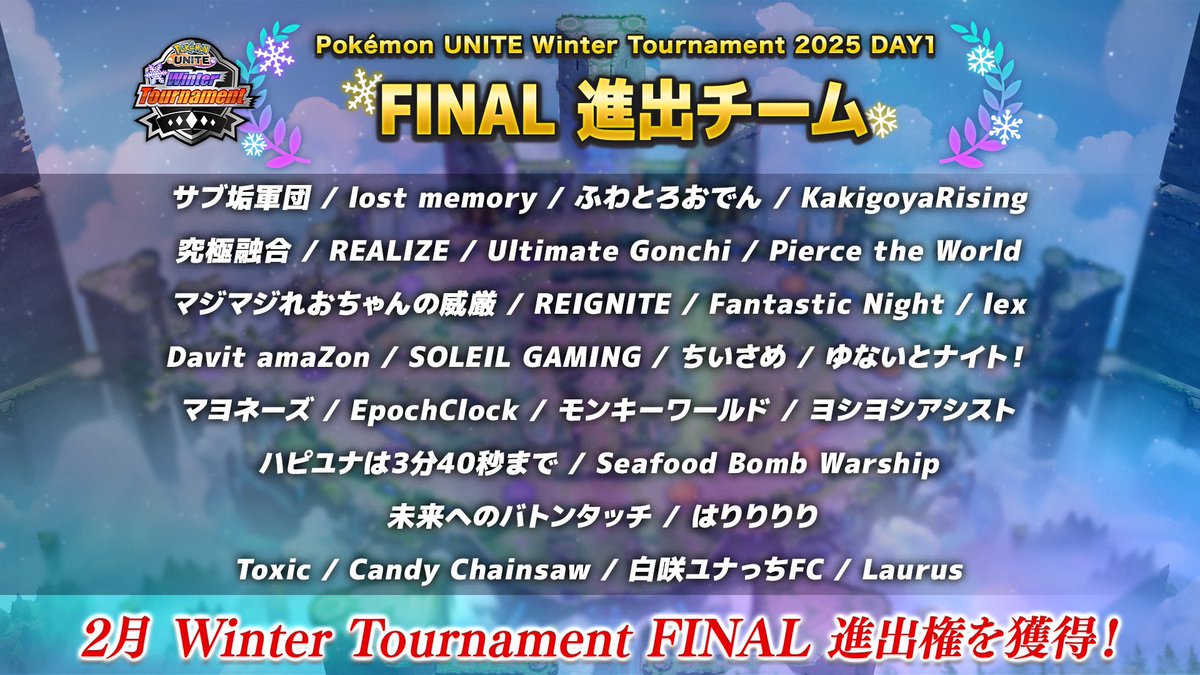 Pokémon UNITE Winter Tournament

Pokémon UNITE Winter Tournament 2025 DAY1
FINAL 進出チーム

サブ垢軍団 / lost memory / ふわとろおでん / KakigoyaRising
究極融合 / REALIZE / Ultimate Gonchi / Pierce the World
マジマジれおちゃんの威厳 / REIGNITE / Fantastic Night / lex
Davit amaZon / SOLEIL GAMING / ちいさめ / ゆないとナイト！
マヨネーズ / EpochClock / モンキーワールド / ヨシヨシアシスト
ハピユナは3分40秒まで / Seafood Bomb Warship
未来へのバトンタッチ / はりりりり
Toxic / Candy Chainsaw / 白咲ユナっちFC / Laurus

2月 Winter Tournament FINAL 進出権を獲得！